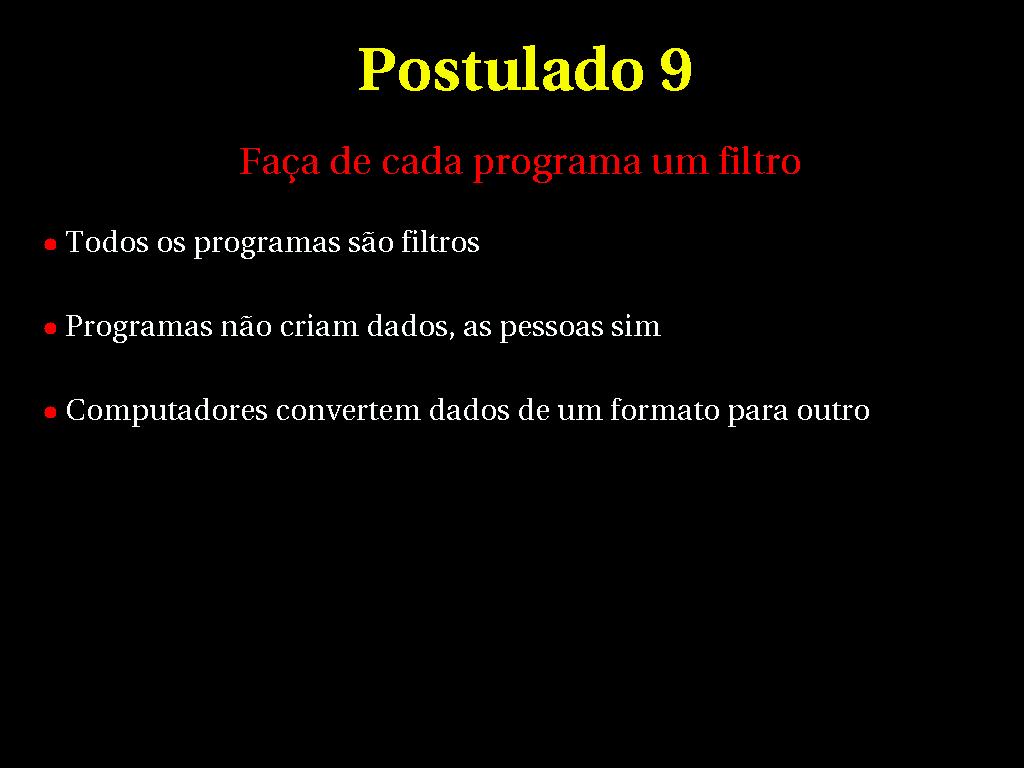 Postulado 9

Faça de cada programa um filtro

• Todos os programas são filtros

• Programas não criam dados, as pessoas sim

• Computadores convertem dados de um formato para outro